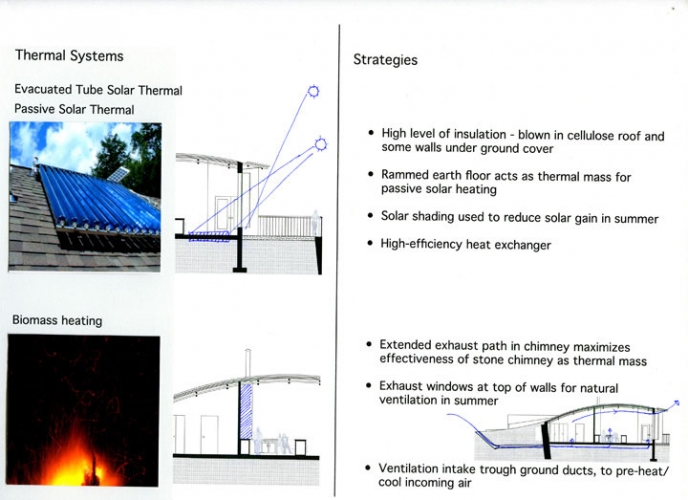 Thermal Systems

Evacuated Tube Solar Thermal

Passive Solar Thermal

Biomass heating

Strategies

• High level of insulation - blown in cellulose roof and some walls under ground cover

• Rammed earth floor acts as thermal mass for passive solar heating

• Solar shading used to reduce solar gain in summer

• High-efficiency heat exchanger

• Extended exhaust path in chimney maximizes effectiveness of stone chimney as thermal mass

• Exhaust windows at top of walls for natural ventilation in summer

• Ventilation intake trough ground ducts, to pre-heat/ cool incoming air